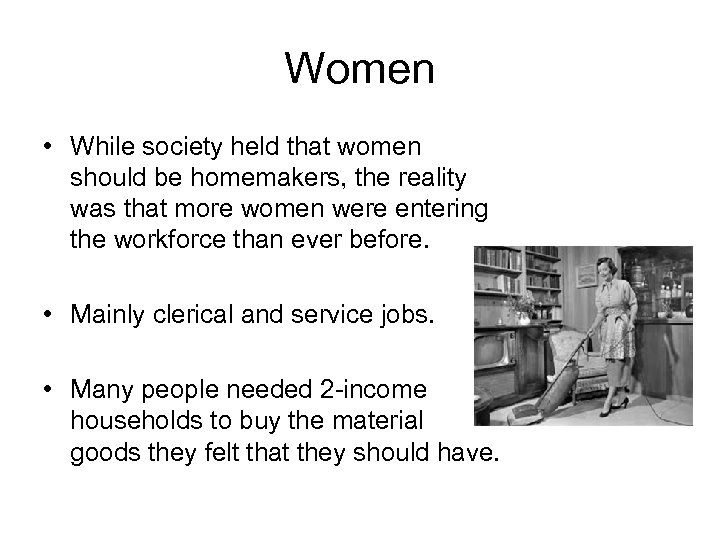 Women

• While society held that women should be homemakers, the reality was that more women were entering the workforce than ever before.

• Mainly clerical and service jobs.

• Many people needed 2-income households to buy the material goods they felt that they should have.